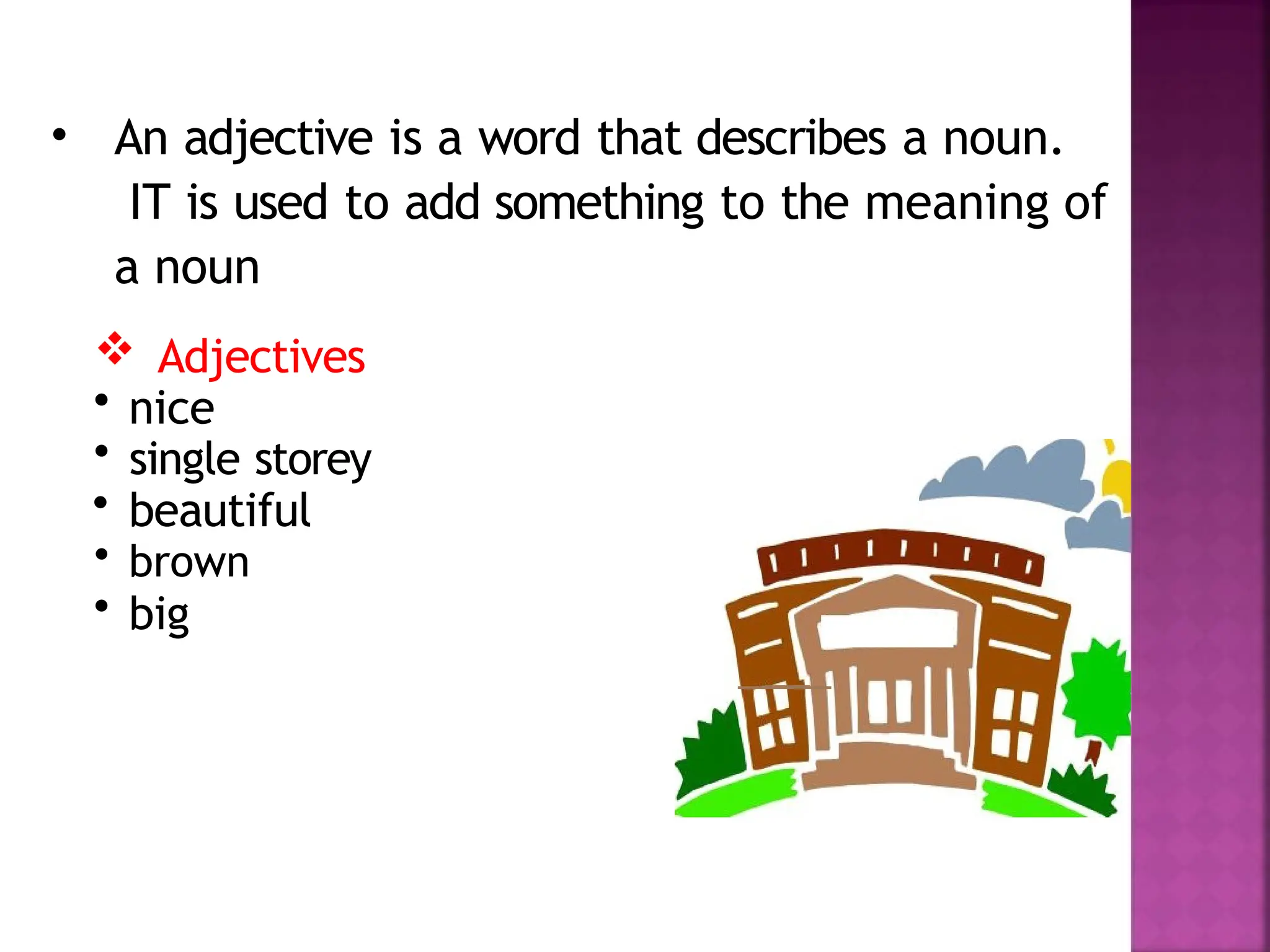 • An adjective is a word that describes a noun. IT is used to add something to the meaning of a noun

❖ Adjectives
• nice
• single storey
• beautiful
• brown
• big